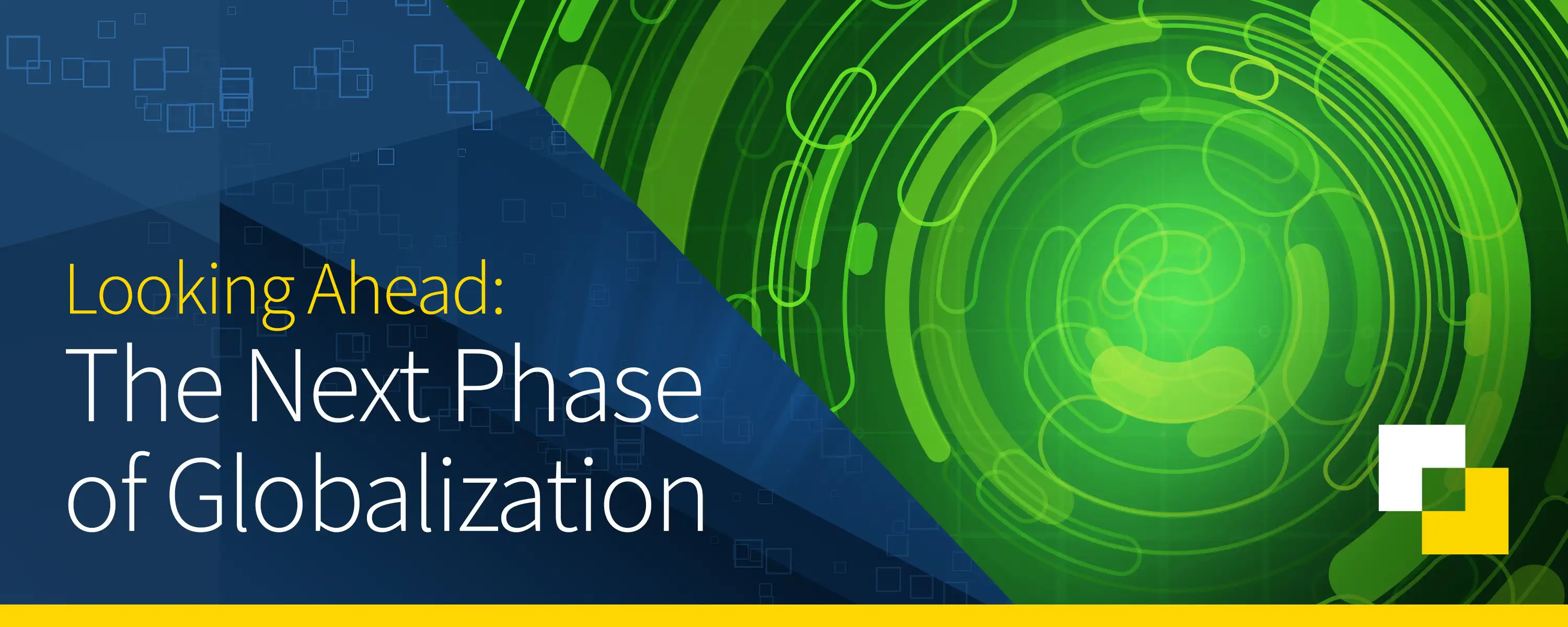 Looking Ahead:
The Next Phase of Globalization